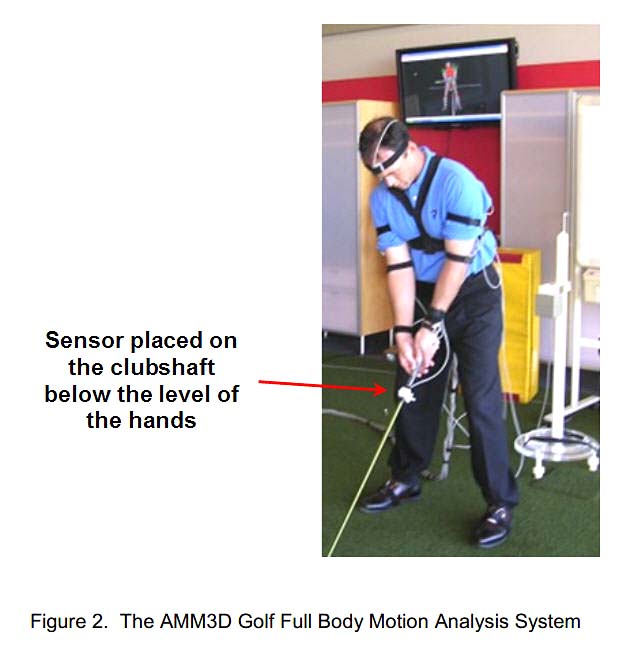 Sensor placed on the clubshaft below the level of the hands

Figure 2. The AMM3D Golf Full Body Motion Analysis System